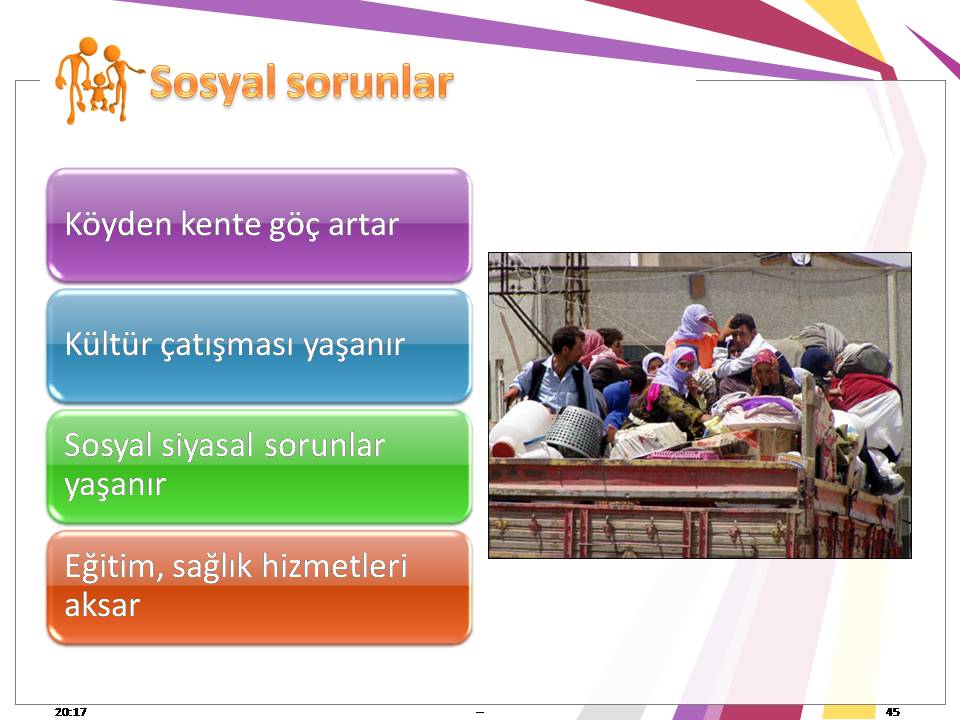 Sosyal sorunlar

Köyden kente göç artar

Kültür çatışması yaşanır

Sosyal siyasal sorunlar yaşanır

Eğitim, sağlık hizmetleri aksar

20:17 – 45